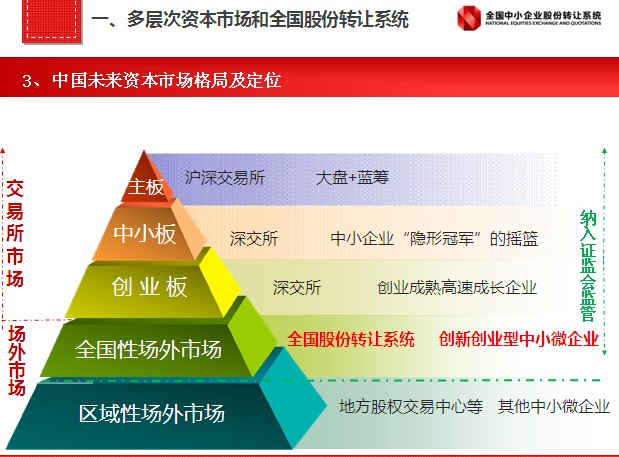 一、多层次资本市场和全国股份转让系统

全国中小企业股份转让系统
NATIONAL EQUITIES EXCHANGE AND QUOTATIONS

3、中国未来资本市场格局及定位

交易所市场

场外市场

主板　沪深交易所　大盘+蓝筹

中小板　深交所　中小企业“隐形冠军”的摇篮

创业板　深交所　创业成熟高速成长企业

全国性场外市场　全国股份转让系统　创新创业型中小微企业

区域性场外市场　地方股权交易中心等　其他中小微企业

纳入证监会监管